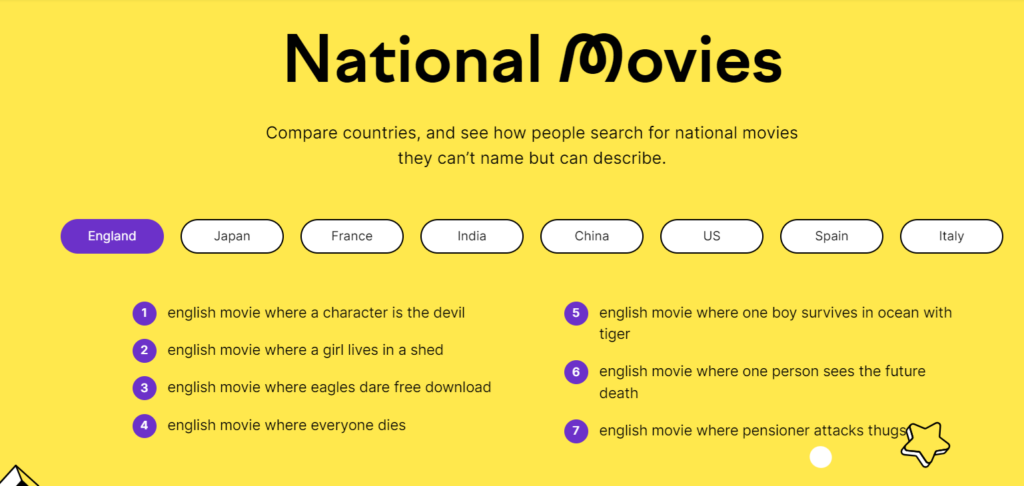 National Movies

Compare countries, and see how people search for national movies they can't name but can describe.

England
Japan
France
India
China
US
Spain
Italy

1 english movie where a character is the devil

2 english movie where a girl lives in a shed

3 english movie where eagles dare free download

4 english movie where everyone dies

5 english movie where one boy survives in ocean with tiger

6 english movie where one person sees the future death

7 english movie where pensioner attacks thugs